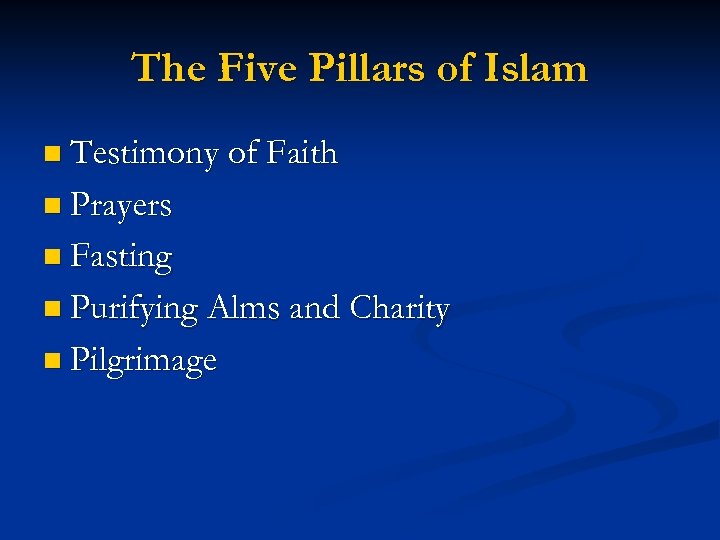 The Five Pillars of Islam

- Testimony of Faith
- Prayers
- Fasting
- Purifying Alms and Charity
- Pilgrimage